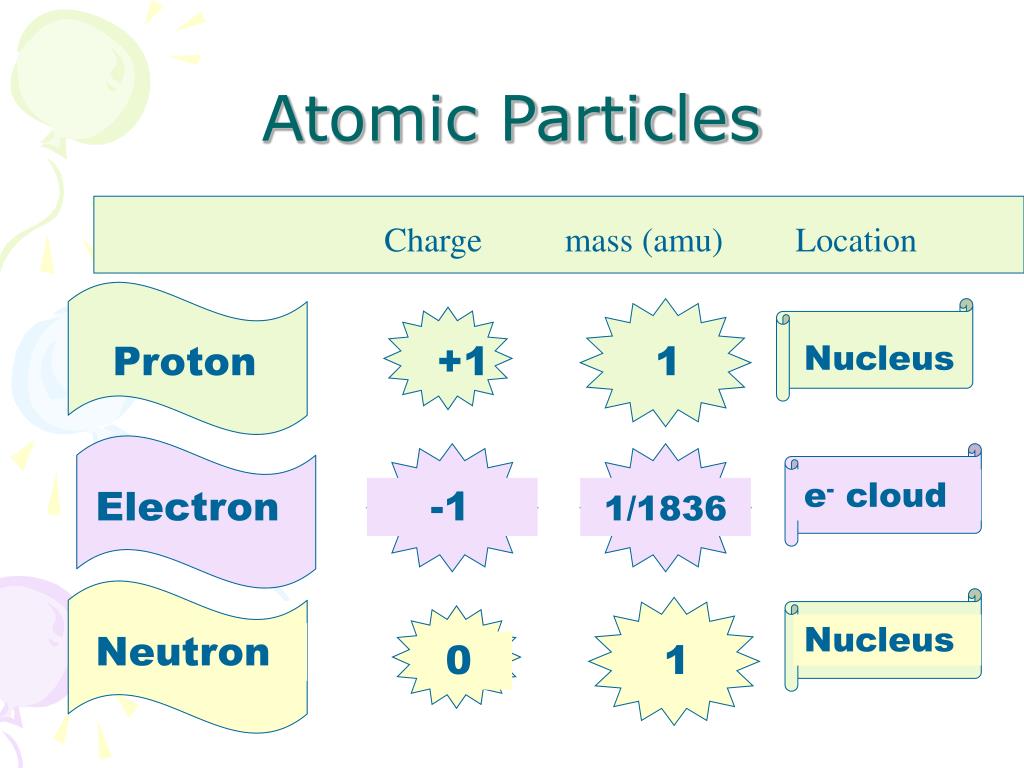 Atomic Particles

| | Charge | mass (amu) | Location |
|---|---|---|---|
| Proton | +1 | 1 | Nucleus |
| Electron | -1 | 1/1836 | $e^-$ cloud |
| Neutron | 0 | 1 | Nucleus |